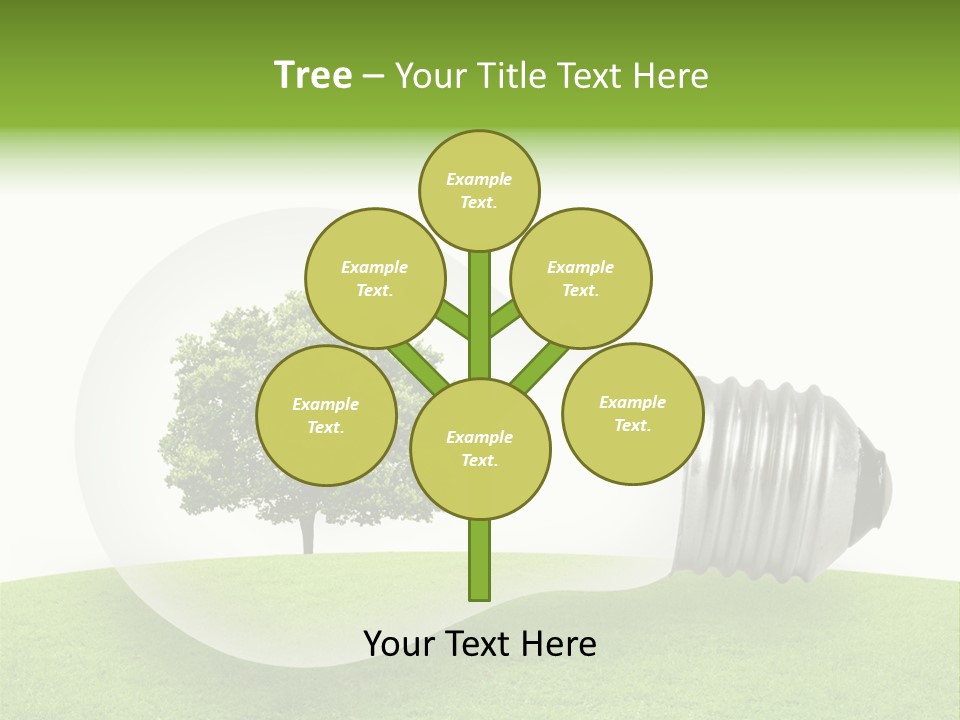 Tree – Your Title Text Here

Example Text.

Example Text.

Example Text.

Example Text.

Example Text.

Example Text.

Your Text Here